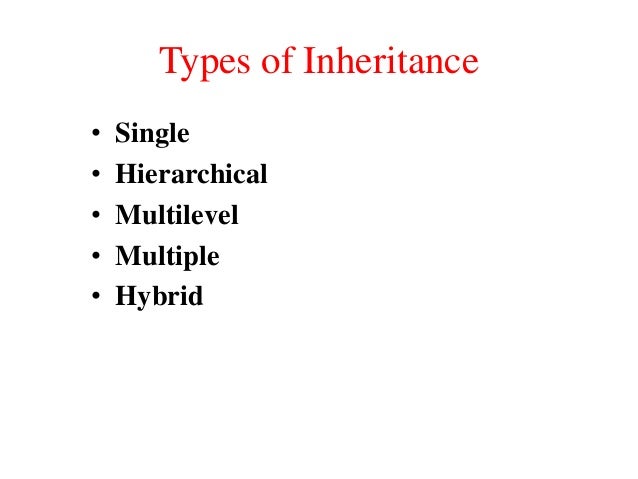 Types of Inheritance

• Single
• Hierarchical
• Multilevel
• Multiple
• Hybrid